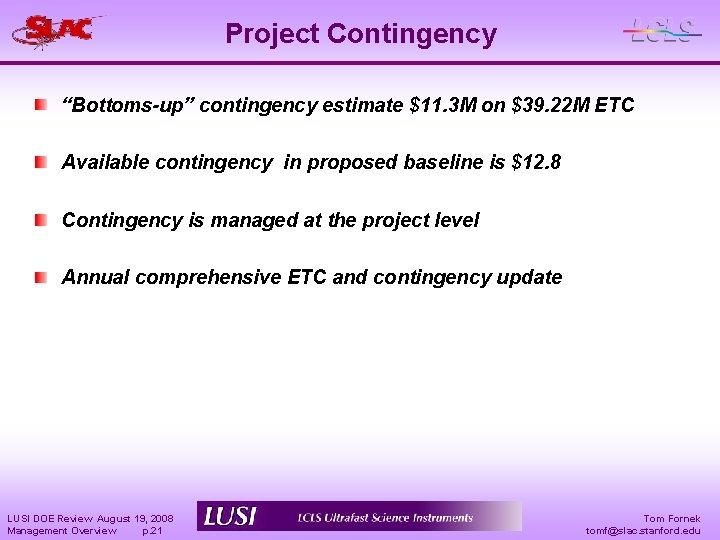 SLAC

Project Contingency

LCLS

“Bottoms-up” contingency estimate \$11.3M on \$39.22M ETC

Available contingency in proposed baseline is \$12.8

Contingency is managed at the project level

Annual comprehensive ETC and contingency update

LUSI DOE Review August 19, 2008
Management Overview p.21

LUSI LCLS Ultrafast Science Instruments

Tom Fornek
tomf@slac.stanford.edu